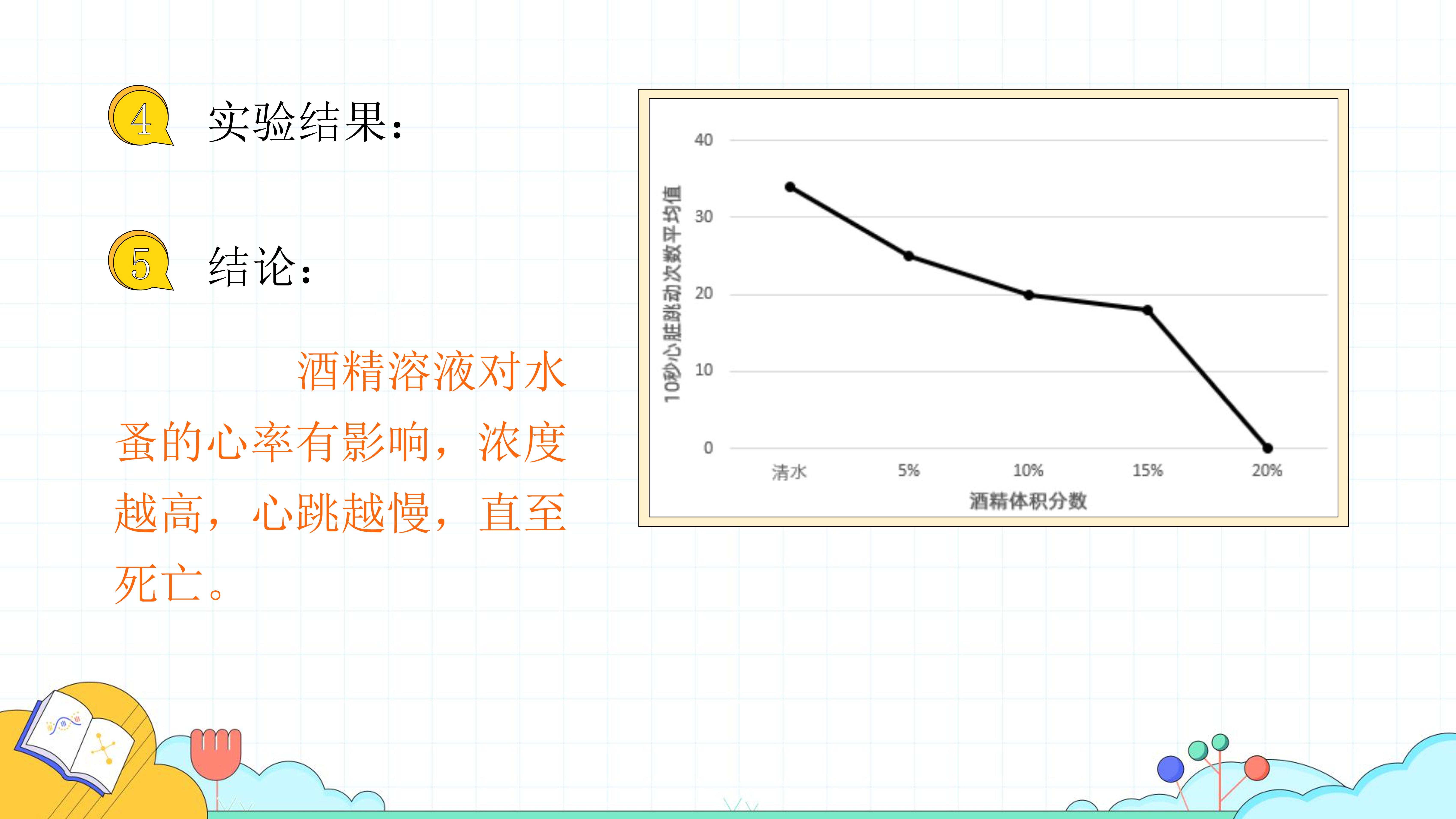 4 实验结果：

5 结论：

酒精溶液对水蚤的心率有影响，浓度越高，心跳越慢，直至死亡。

10秒心脏跳动次数平均值

40
30
20
10
0

清水 5% 10% 15% 20%

酒精体积分数